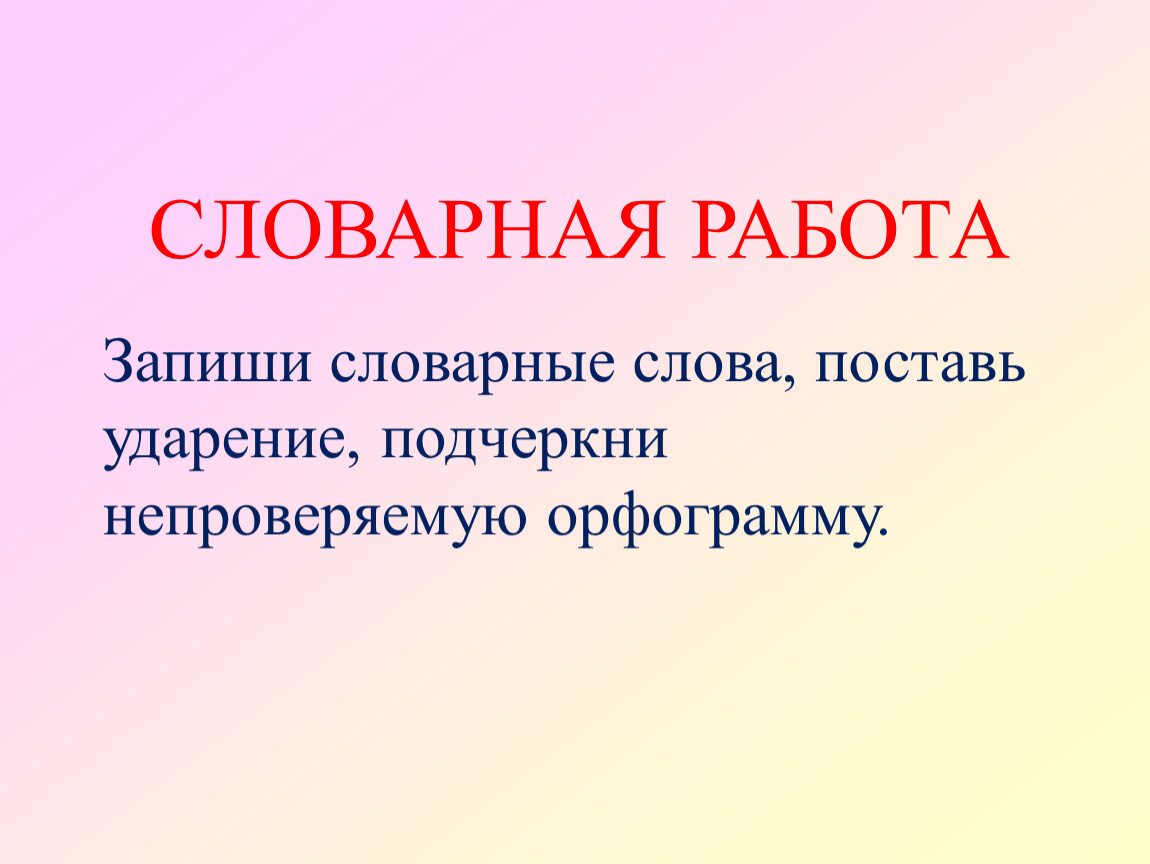 СЛОВАРНАЯ РАБОТА

Запиши словарные слова, поставь ударение, подчеркни непроверяемую орфограмму.